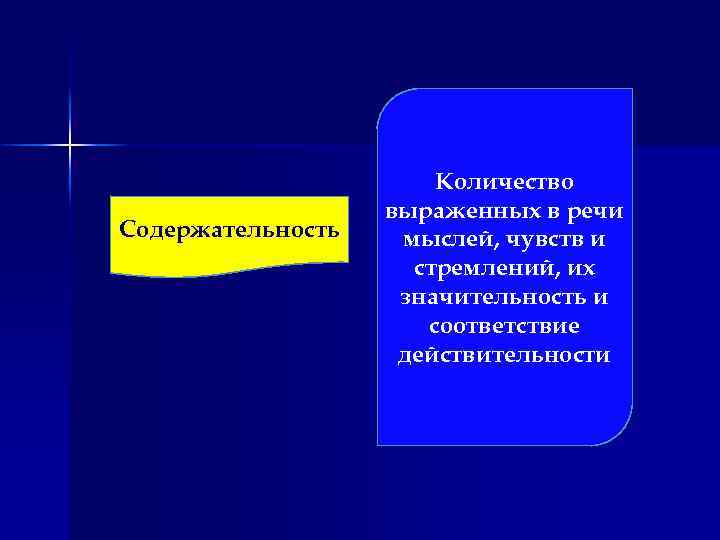 Содержательность

Количество выраженных в речи мыслей, чувств и стремлений, их значительность и соответствие действительности